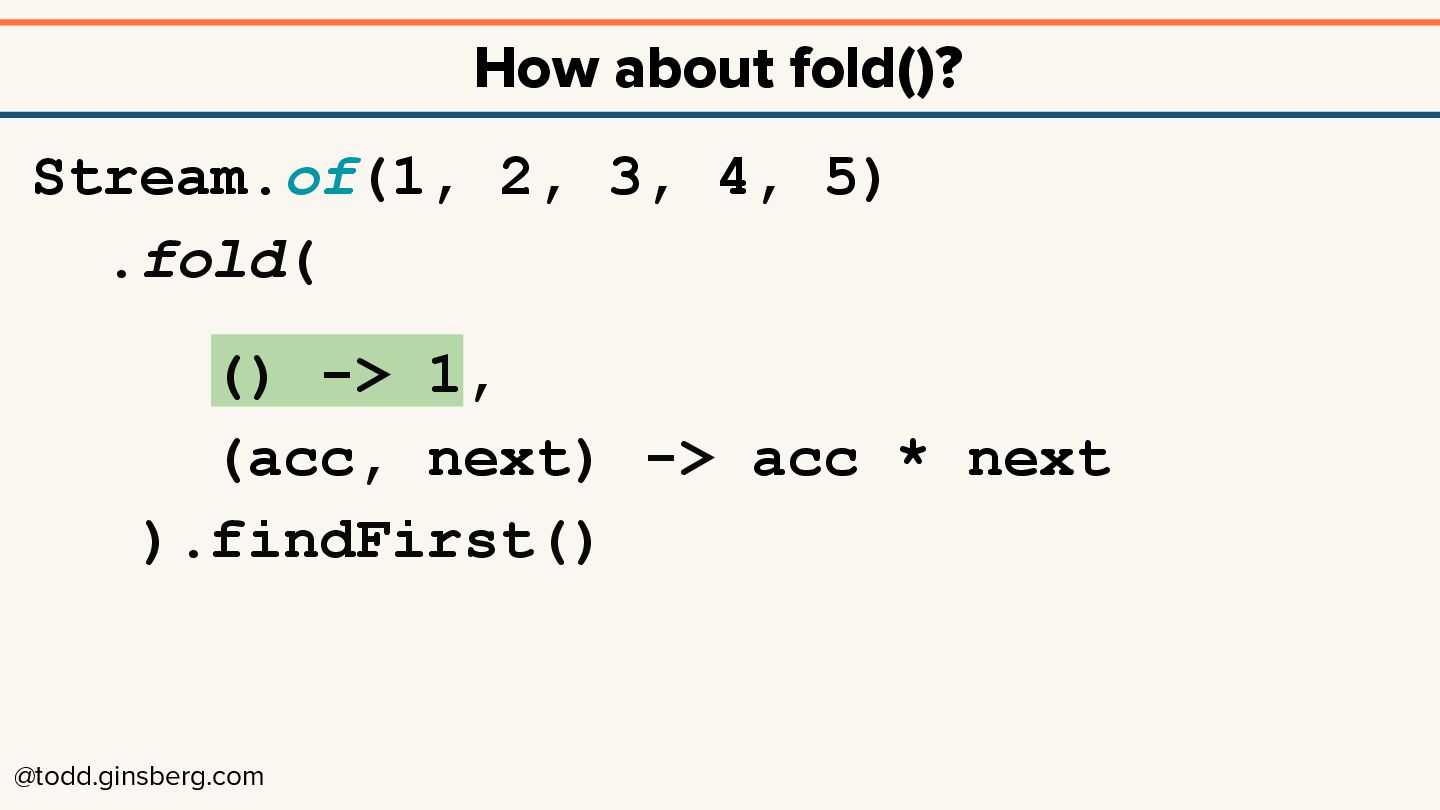 How about fold()?

Stream.of(1, 2, 3, 4, 5)
.fold(
() -> 1,
(acc, next) -> acc * next
).findFirst()

@todd.ginsberg.com